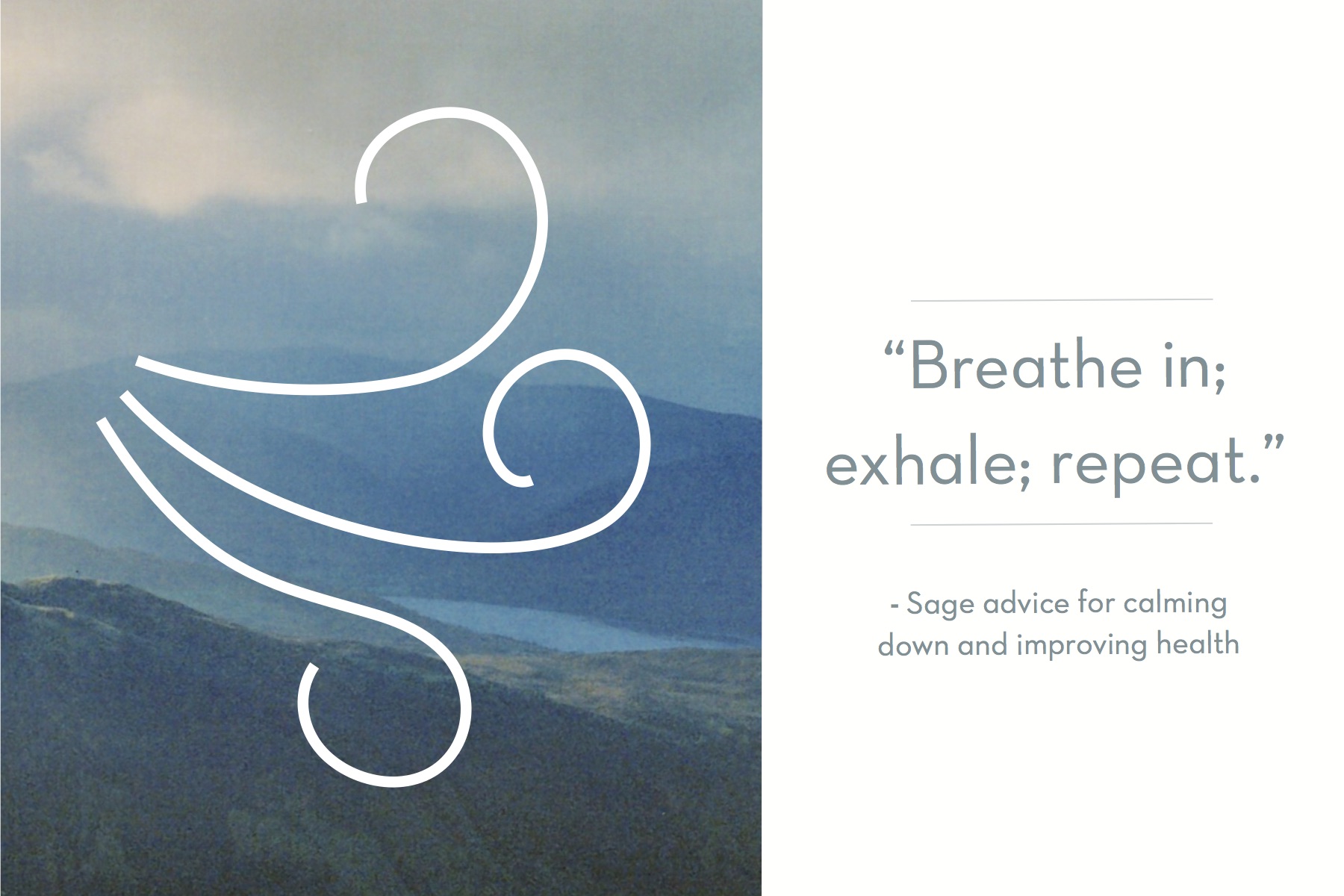 “Breathe in; exhale; repeat.”

- Sage advice for calming down and improving health